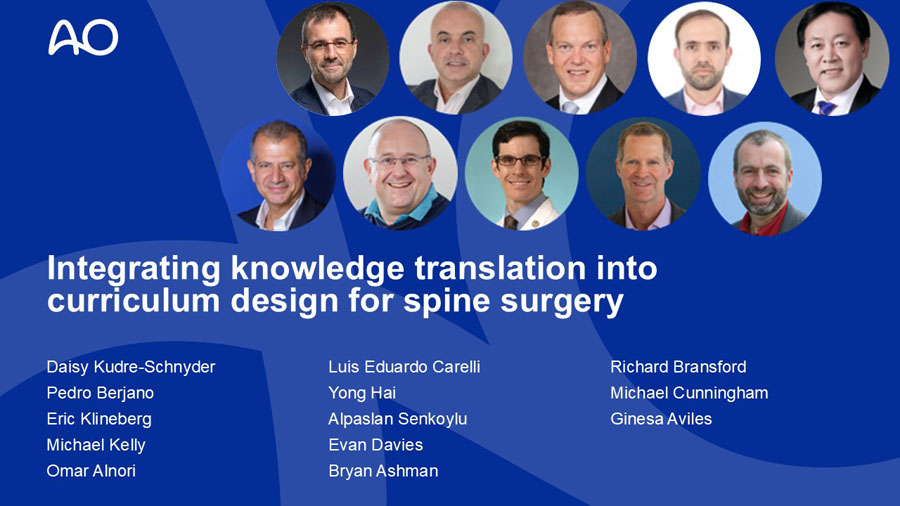 AO

Integrating knowledge translation into curriculum design for spine surgery

Daisy Kudre-Schnyder
Pedro Berjano
Eric Klineberg
Michael Kelly
Omar Alnori

Luis Eduardo Carelli
Yong Hai
Alpaslan Senkoylu
Evan Davies
Bryan Ashman

Richard Bransford
Michael Cunningham
Ginesa Aviles